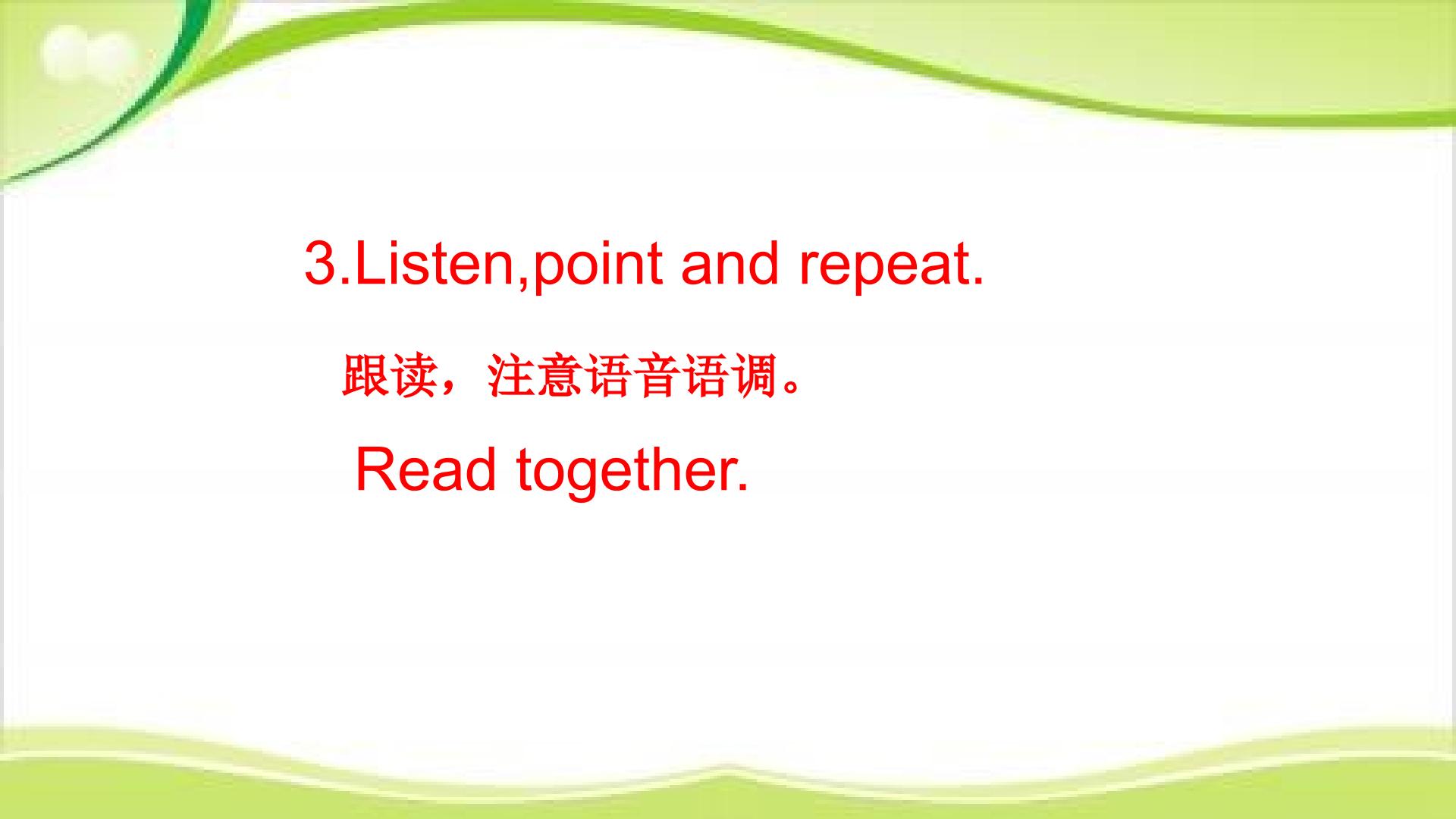 3.Listen,point and repeat.

跟读，注意语音语调。

Read together.